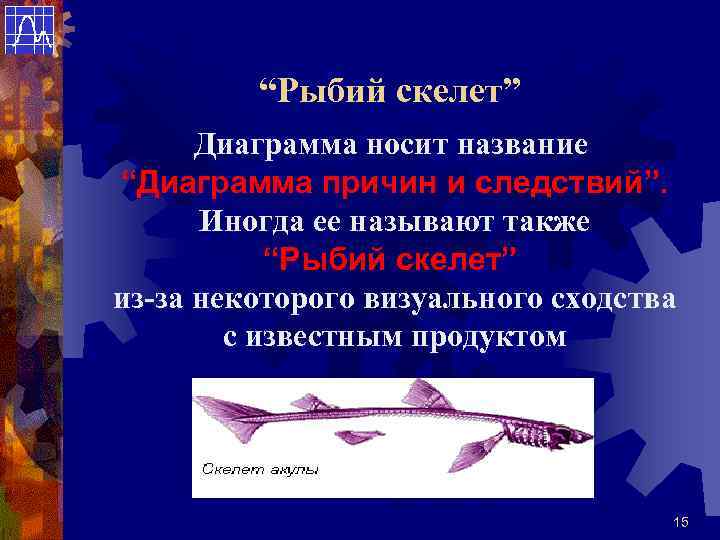 “Рыбий скелет”

Диаграмма носит название “Диаграмма причин и следствий”. Иногда ее называют также “Рыбий скелет” из-за некоторого визуального сходства с известным продуктом

Скелет акулы

15